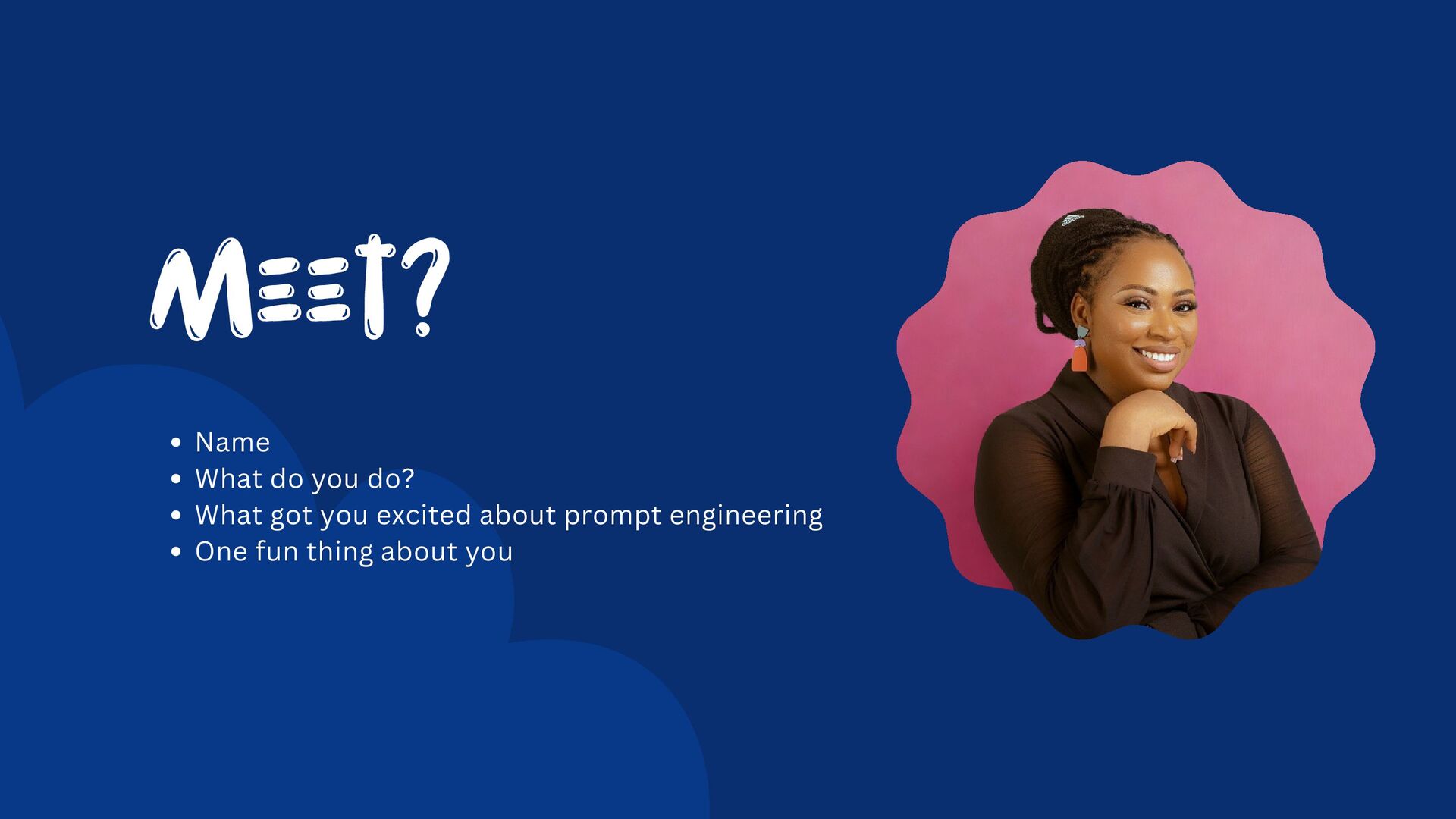 Meet?

- Name
- What do you do?
- What got you excited about prompt engineering
- One fun thing about you